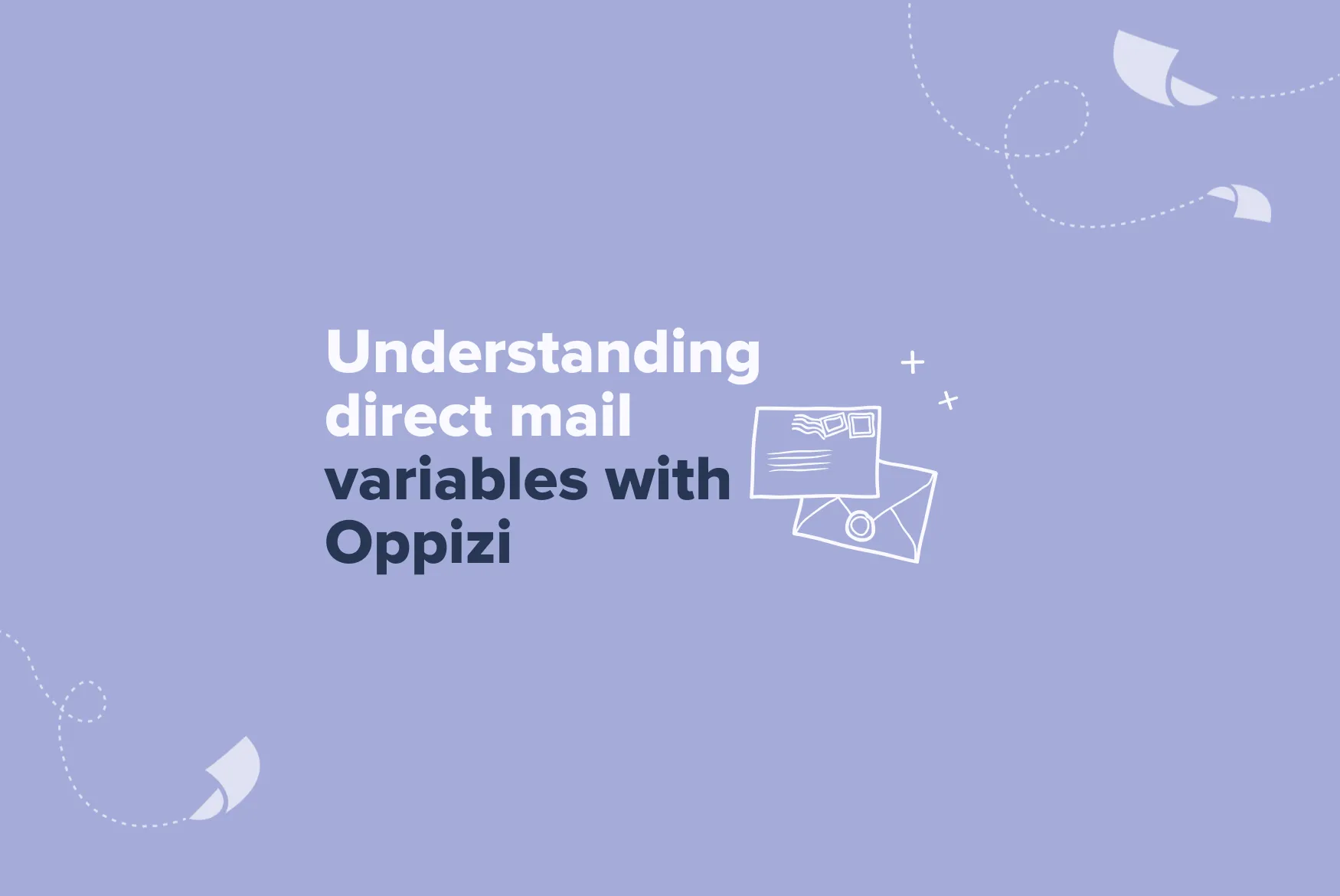 Understanding direct mail variables with Oppizi